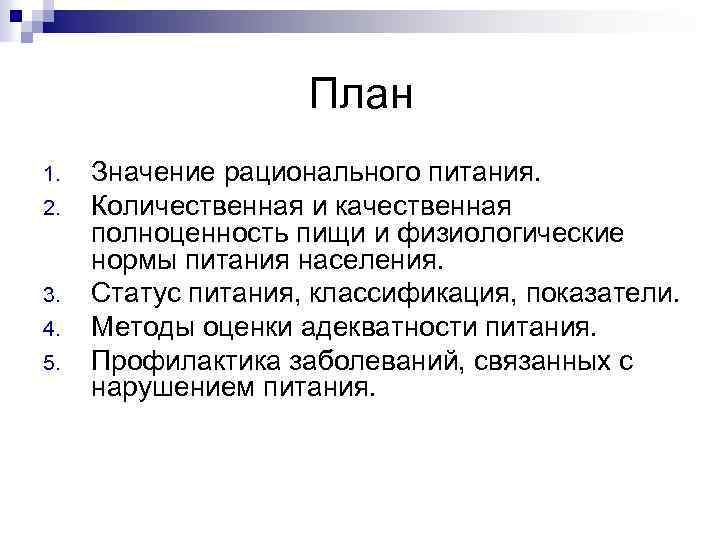 План

1. Значение рационального питания.
2. Количественная и качественная полноценность пищи и физиологические нормы питания населения.
3. Статус питания, классификация, показатели.
4. Методы оценки адекватности питания.
5. Профилактика заболеваний, связанных с нарушением питания.